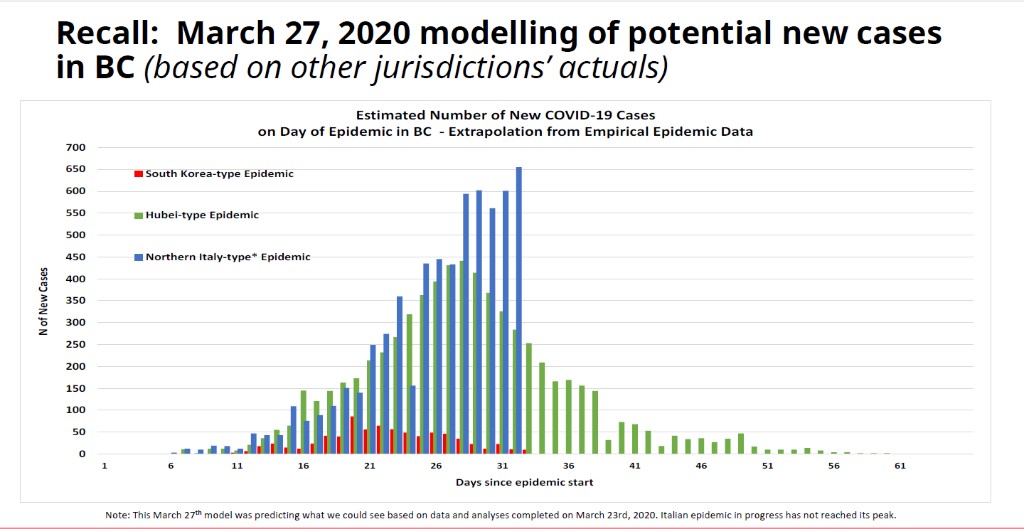 Recall: March 27, 2020 modelling of potential new cases in BC (based on other jurisdictions' actuals)

Estimated Number of New COVID-19 Cases on Day of Epidemic in BC - Extrapolation from Empirical Epidemic Data

South Korea-type Epidemic

Hubei-type Epidemic

Northern Italy-type* Epidemic

N of New Cases

700
650
600
550
500
450
400
350
300
250
200
150
100
50
0

1 6 11 16 21 26 31 36 41 46 51 56 61

Days since epidemic start

Note: This March 27$^{th}$ model was predicting what we could see based on data and analyses completed on March 23rd, 2020. Italian epidemic in progress has not reached its peak.